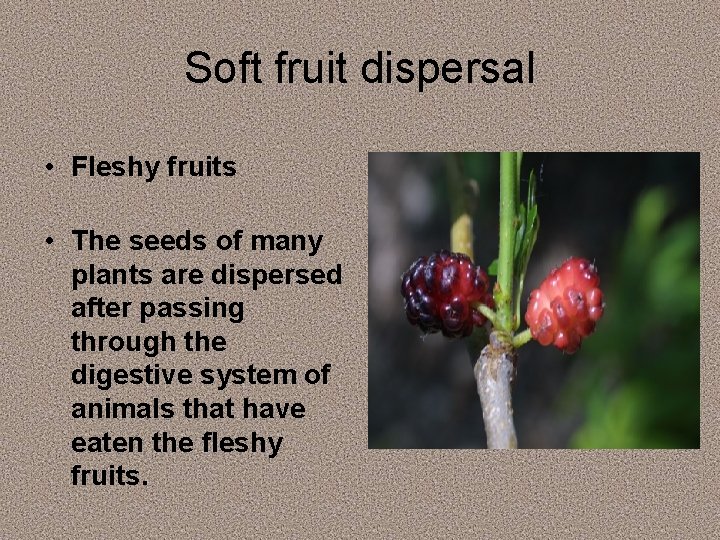 Soft fruit dispersal

• Fleshy fruits

• The seeds of many plants are dispersed after passing through the digestive system of animals that have eaten the fleshy fruits.